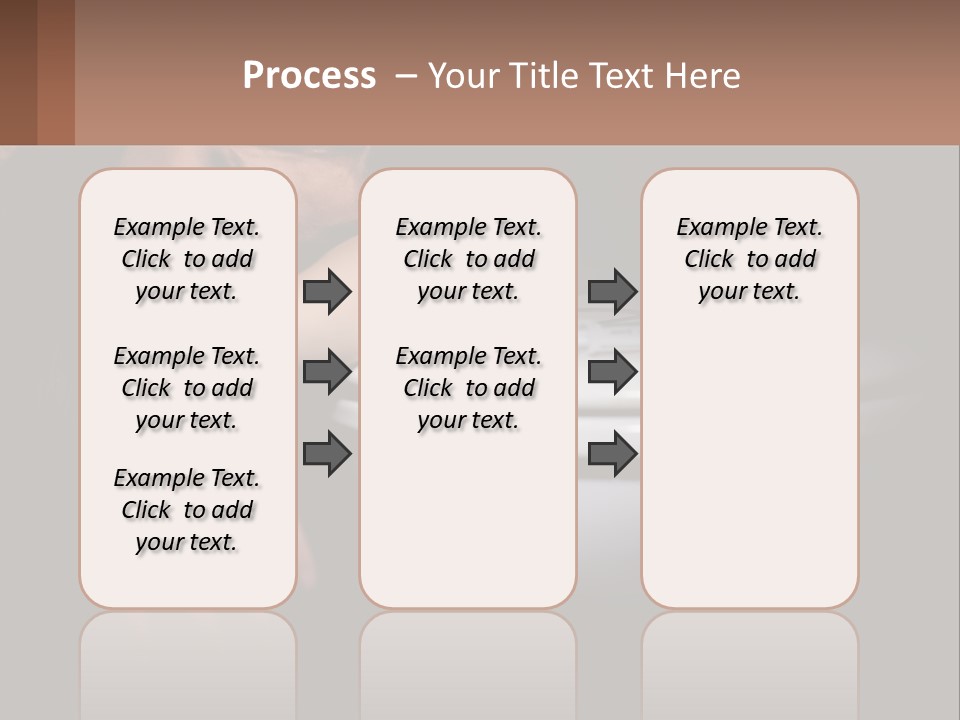 Process – Your Title Text Here

Example Text. Click to add your text.

Example Text. Click to add your text.

Example Text. Click to add your text.

Example Text. Click to add your text.

Example Text. Click to add your text.

Example Text. Click to add your text.